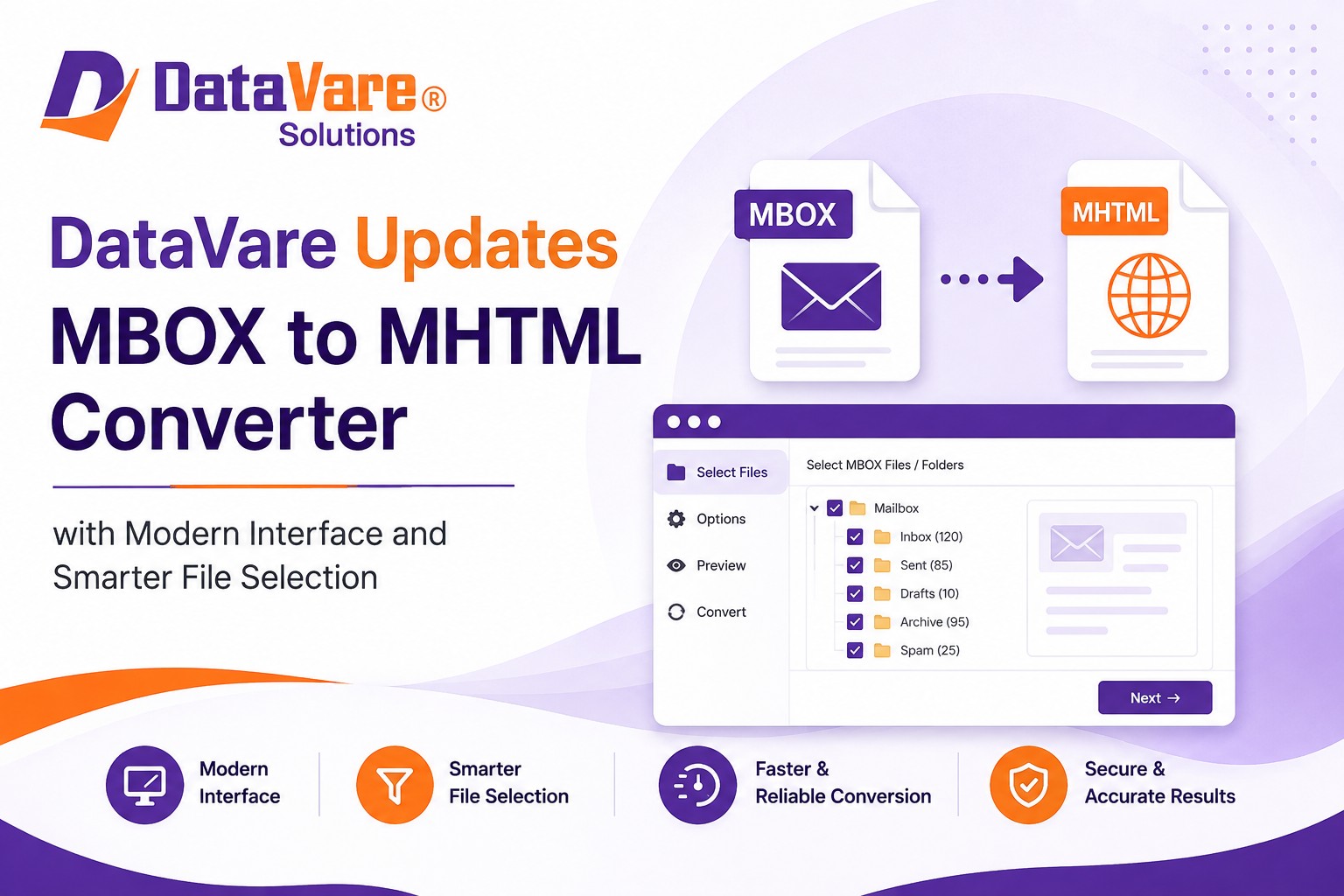 DataVare®
Solutions

DataVare Updates
MBOX to MHTML Converter

with Modern Interface and Smarter File Selection

MBOX

MHTML

Select Files
Options
Preview
Convert

Select MBOX Files / Folders

Mailbox
Inbox (120)
Sent (85)
Drafts (10)
Archive (95)
Spam (25)

Next →

Modern Interface

Smarter File Selection

Faster & Reliable Conversion

Secure & Accurate Results